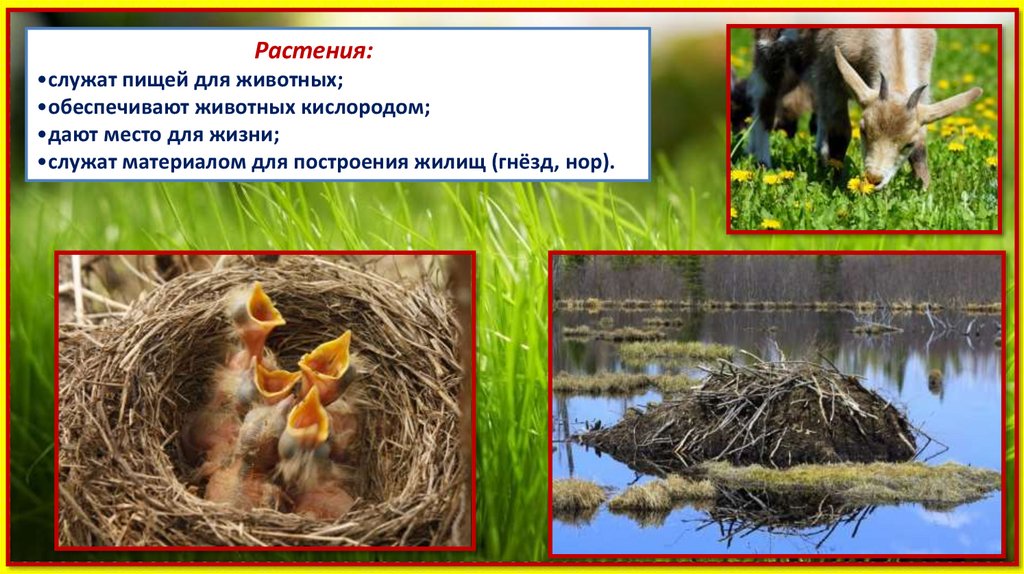 Растения:
•служат пищей для животных;
•обеспечивают животных кислородом;
•дают место для жизни;
•служат материалом для построения жилищ (гнёзд, нор).